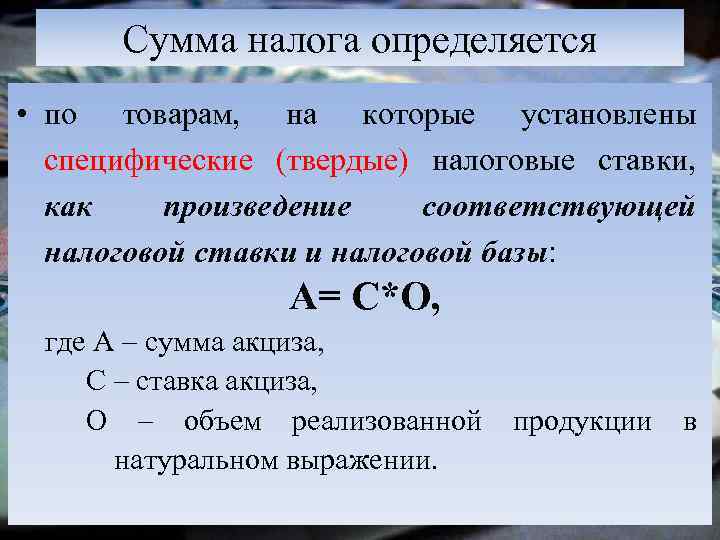 Сумма налога определяется

• по товарам, на которые установлены специфические (твердые) налоговые ставки, как произведение соответствующей налоговой ставки и налоговой базы:

А= С*О,

где А – сумма акциза,

С – ставка акциза,

О – объем реализованной продукции в натуральном выражении.